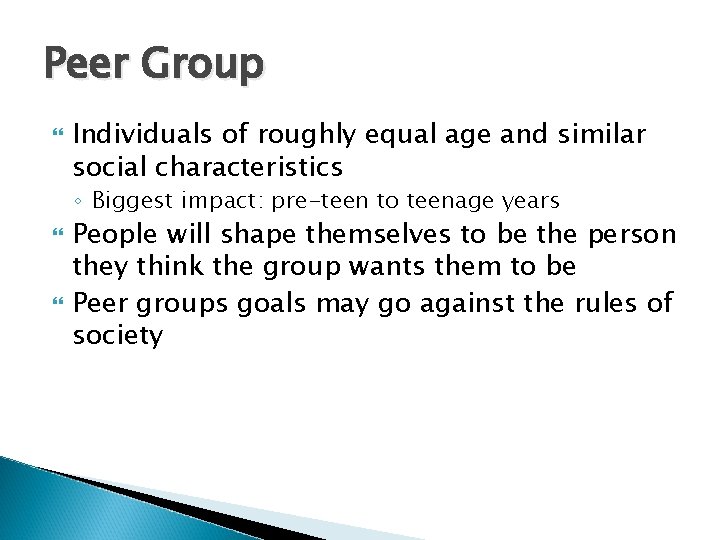 Peer Group

Individuals of roughly equal age and similar social characteristics

◦ Biggest impact: pre-teen to teenage years

People will shape themselves to be the person they think the group wants them to be

Peer groups goals may go against the rules of society